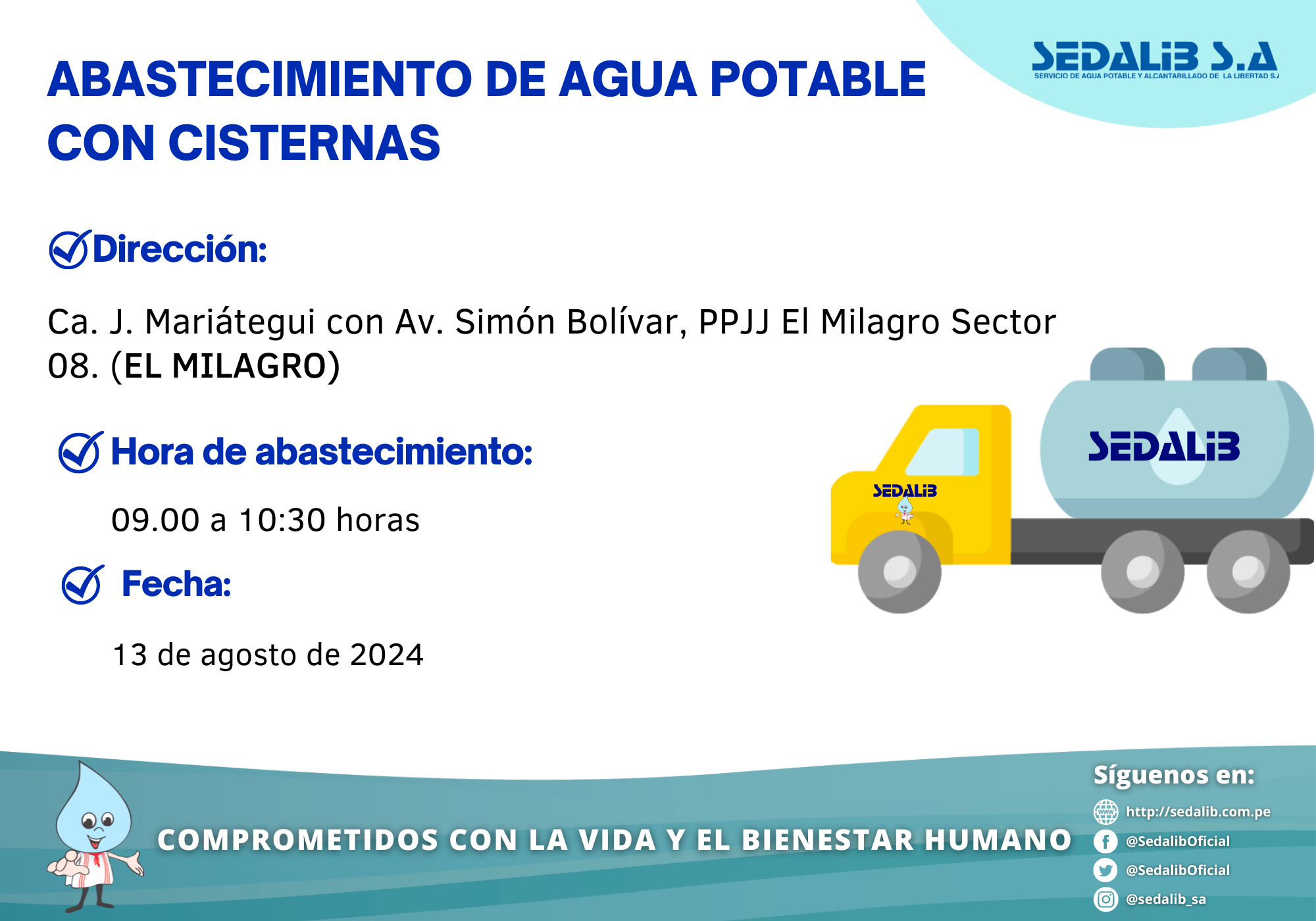 SEDALIB S.A
SERVICIO DE AGUA POTABLE Y ALCANTARILLADO DE LA LIBERTAD S.A

ABASTECIMIENTO DE AGUA POTABLE CON CISTERNAS

Dirección:

Ca. J. Mariátegui con Av. Simón Bolívar, PPJJ El Milagro Sector 08. (EL MILAGRO)

Hora de abastecimiento:

09.00 a 10:30 horas

Fecha:

13 de agosto de 2024

SEDALIB

SEDALIB

COMPROMETIDOS CON LA VIDA Y EL BIENESTAR HUMANO

Síguenos en:
http://sedalib.com.pe
@SedalibOficial
@SedalibOficial
@sedalib_sa